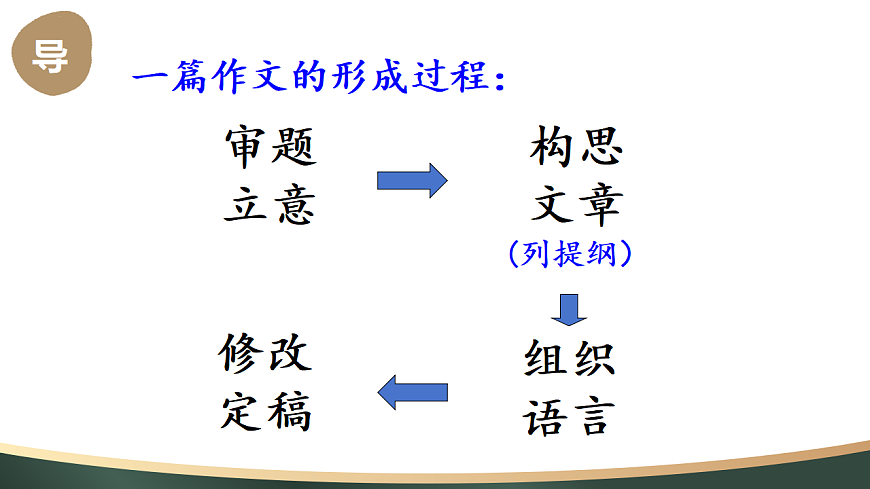 导

一篇作文的形成过程：

审题
立意

构思
文章
（列提纲）

组织
语言

修改
定稿